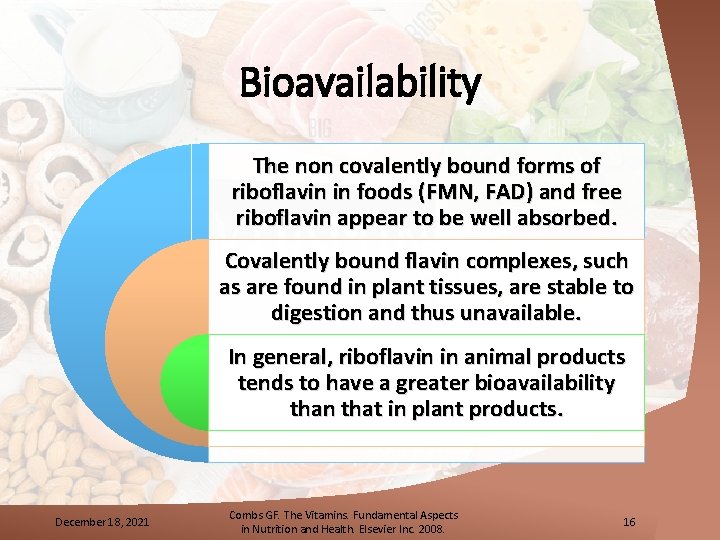 Bioavailability

The non covalently bound forms of riboflavin in foods (FMN, FAD) and free riboflavin appear to be well absorbed.

Covalently bound flavin complexes, such as are found in plant tissues, are stable to digestion and thus unavailable.

In general, riboflavin in animal products tends to have a greater bioavailability than that in plant products.

December 18, 2021

Combs GF. The Vitamins. Fundamental Aspects in Nutrition and Health. Elsevier Inc. 2008.

16